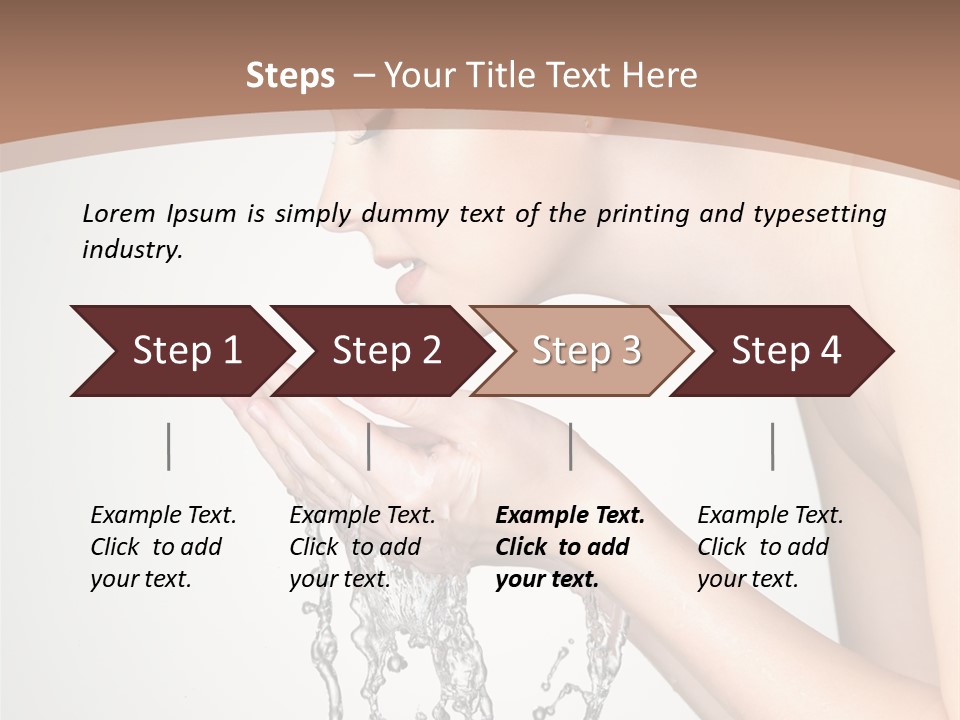 Steps – Your Title Text Here

Lorem Ipsum is simply dummy text of the printing and typesetting industry.

Step 1

Step 2

Step 3

Step 4

Example Text. Click to add your text.

Example Text. Click to add your text.

Example Text. Click to add your text.

Example Text. Click to add your text.